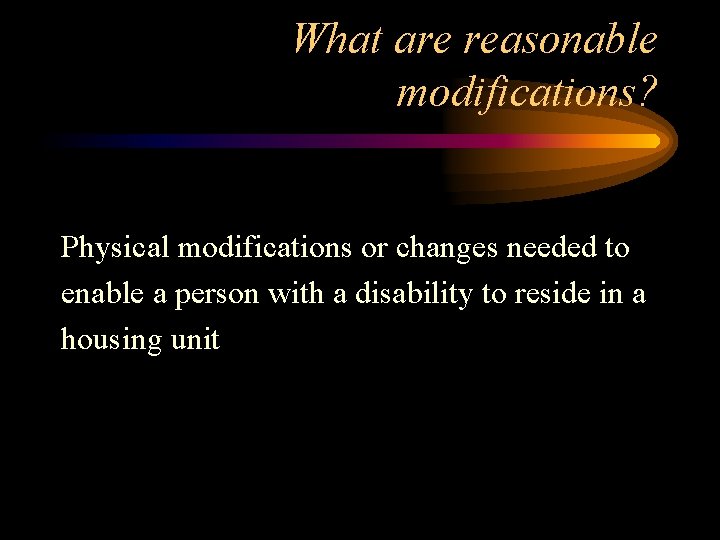 What are reasonable modifications?

Physical modifications or changes needed to enable a person with a disability to reside in a housing unit